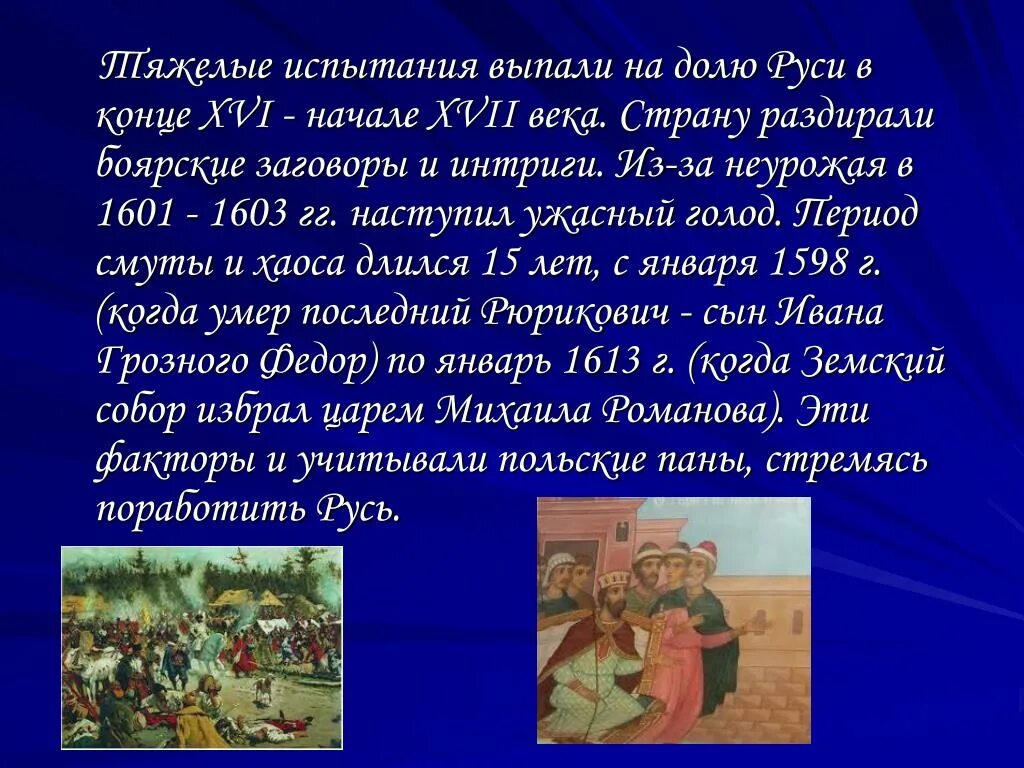 Тяжелые испытания выпали на долю Руси в конце XVI - начале XVII века. Страну раздирали боярские заговоры и интриги. Из-за неурожая в 1601 - 1603 гг. наступил ужасный голод. Период смуты и хаоса длился 15 лет, с января 1598 г. (когда умер последний Рюрикович - сын Ивана Грозного Федор) по январь 1613 г. (когда Земский собор избрал царем Михаила Романова). Эти факторы и учитывали польские паны, стремясь поработить Русь.